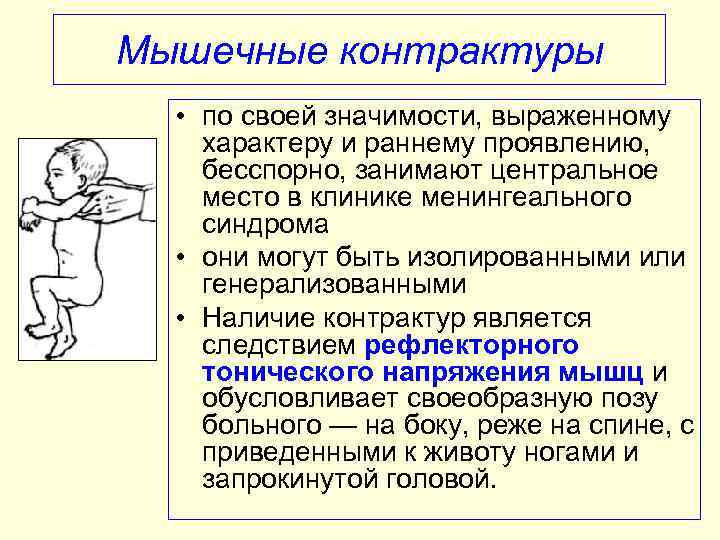 Мышечные контрактуры

• по своей значимости, выраженному характеру и раннему проявлению, бесспорно, занимают центральное место в клинике менингеального синдрома

• они могут быть изолированными или генерализованными

• Наличие контрактур является следствием рефлекторного тонического напряжения мышц и обусловливает своеобразную позу больного — на боку, реже на спине, с приведенными к животу ногами и запрокинутой головой.